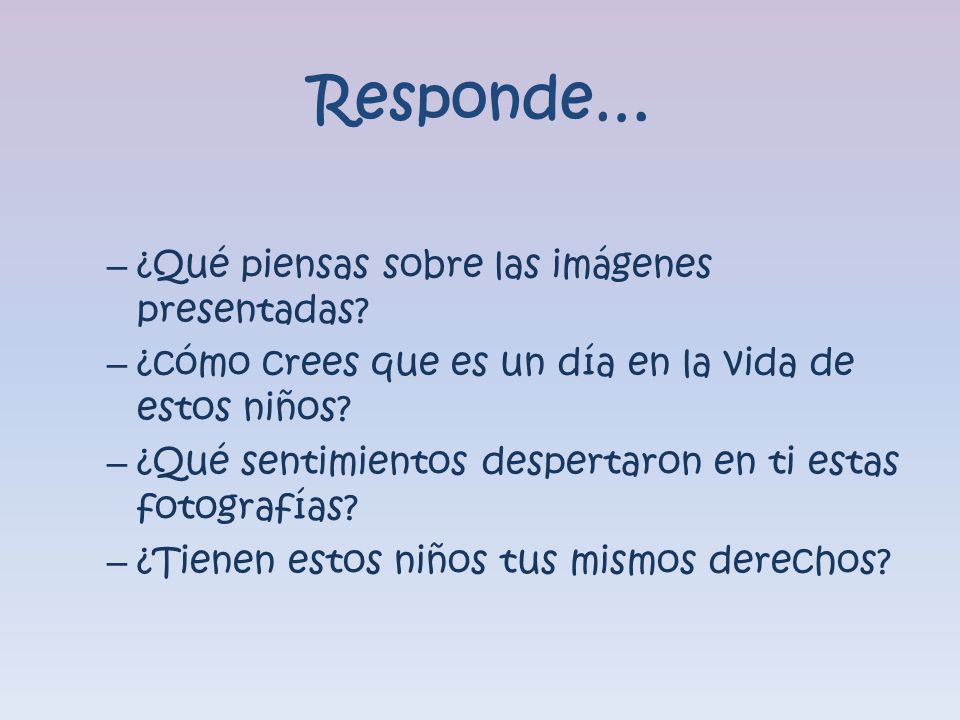 Responde…

– ¿Qué piensas sobre las imágenes presentadas?
– ¿cómo crees que es un día en la vida de estos niños?
– ¿Qué sentimientos despertaron en ti estas fotografías?
– ¿Tienen estos niños tus mismos derechos?